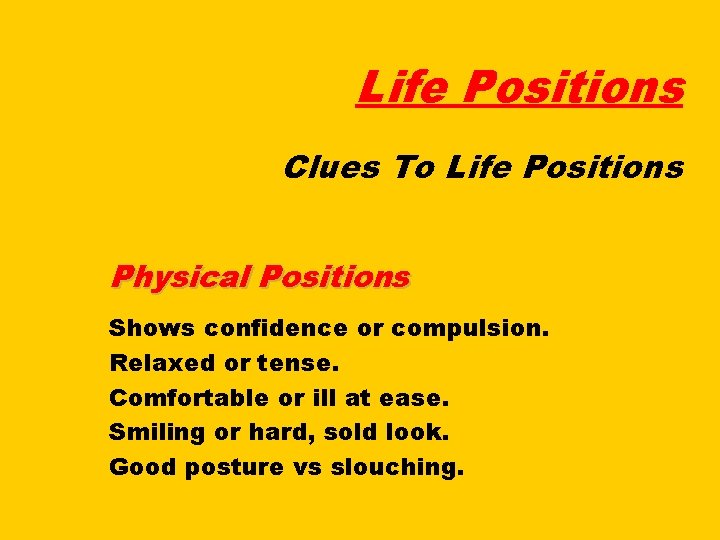 Life Positions

Clues To Life Positions

Physical Positions

Shows confidence or compulsion.
Relaxed or tense.
Comfortable or ill at ease.
Smiling or hard, sold look.
Good posture vs slouching.